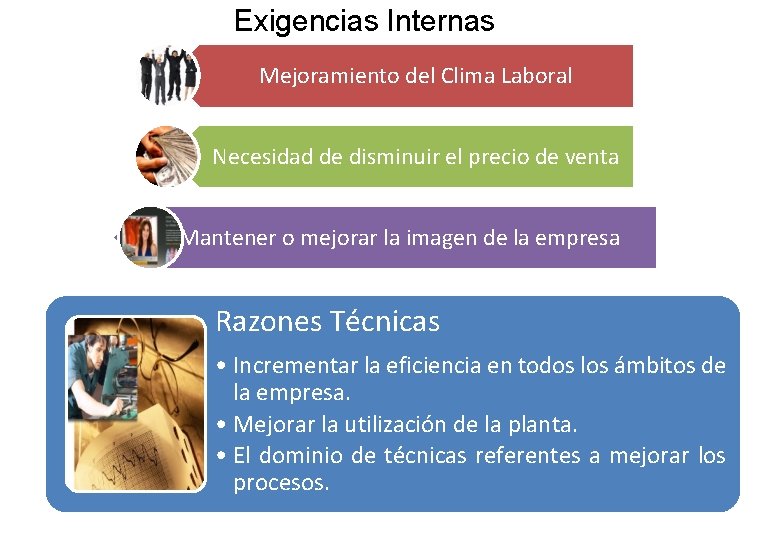 Exigencias Internas

Mejoramiento del Clima Laboral

Necesidad de disminuir el precio de venta

Mantener o mejorar la imagen de la empresa

Razones Técnicas

• Incrementar la eficiencia en todos los ámbitos de la empresa.
• Mejorar la utilización de la planta.
• El dominio de técnicas referentes a mejorar los procesos.